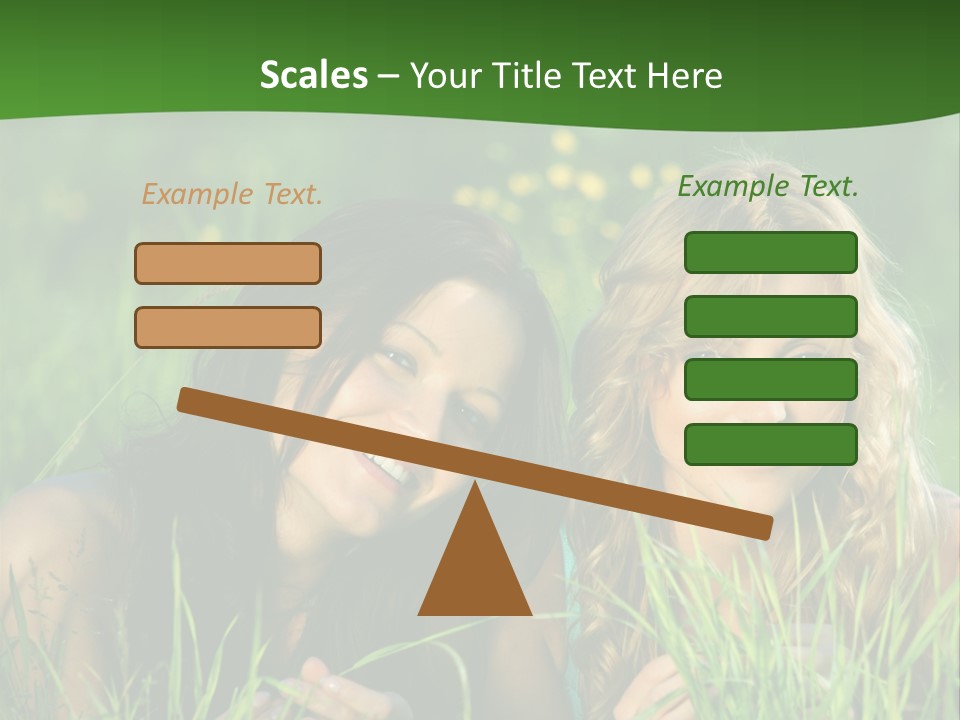 Scales – Your Title Text Here

Example Text.

Example Text.